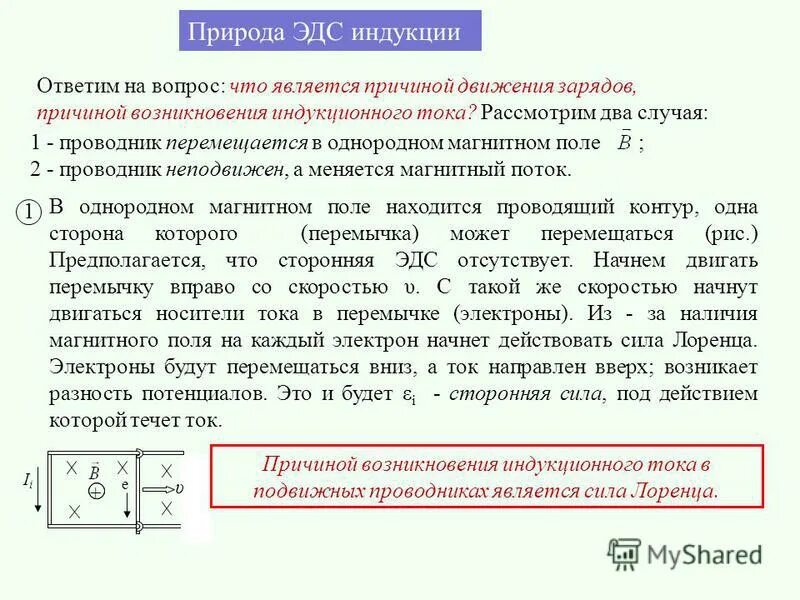 Природа ЭДС индукции

Ответим на вопрос: что является причиной движения зарядов, причиной возникновения индукционного тока? Рассмотрим два случая:

1 - проводник перемещается в однородном магнитном поле $\vec{B}$ ;

2 - проводник неподвижен, а меняется магнитный поток.

1 В однородном магнитном поле находится проводящий контур, одна сторона которого (перемычка) может перемещаться (рис.) Предполагается, что сторонняя ЭДС отсутствует. Начнем двигать перемычку вправо со скоростью υ. С такой же скоростью начнут двигаться носители тока в перемычке (электроны). Из - за наличия магнитного поля на каждый электрон начнет действовать сила Лоренца. Электроны будут перемещаться вниз, а ток направлен вверх; возникает разность потенциалов. Это и будет $\varepsilon_i$ - сторонняя сила, под действием которой течет ток.

$I_i$ $\vec{B}$ e υ

Причиной возникновения индукционного тока в подвижных проводниках является сила Лоренца.

MyShared